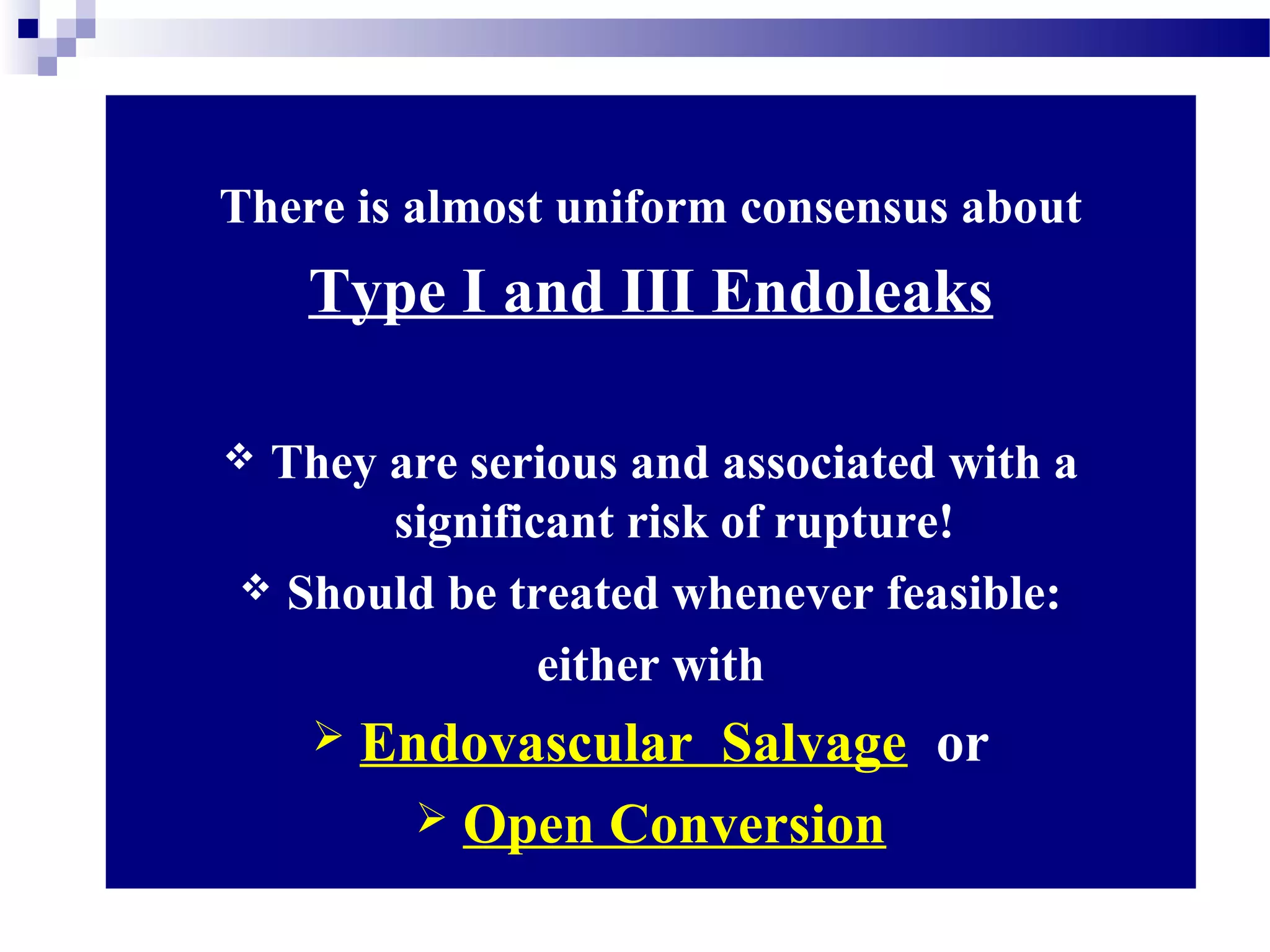 There is almost uniform consensus about

Type I and III Endoleaks

❖ They are serious and associated with a significant risk of rupture!

❖ Should be treated whenever feasible:

either with

➢ Endovascular Salvage or

➢ Open Conversion